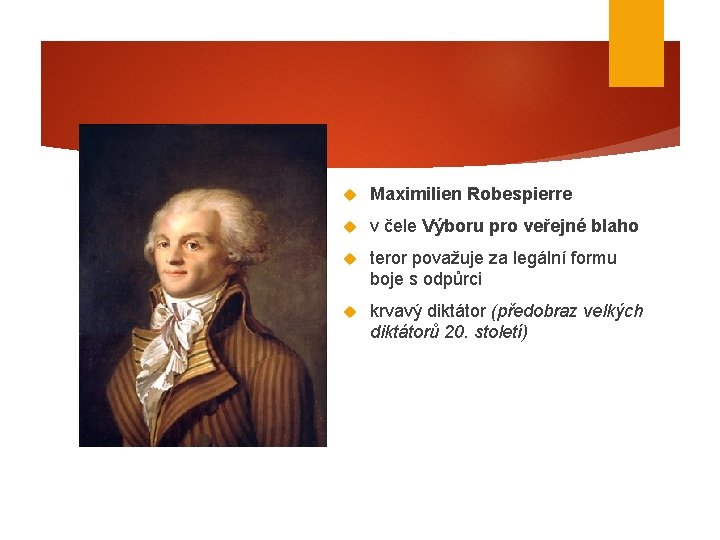 Maximilien Robespierre

v čele Výboru pro veřejné blaho

teror považuje za legální formu boje s odpůrci

krvavý diktátor (předobraz velkých diktátorů 20. století)